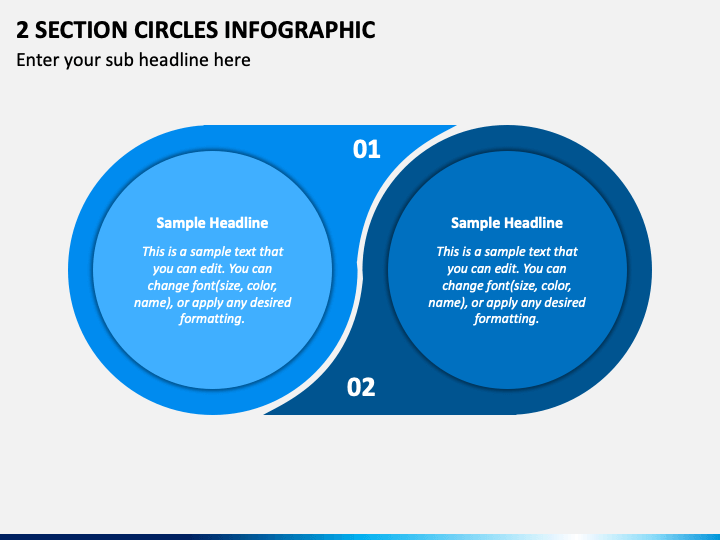 2 SECTION CIRCLES INFOGRAPHIC
Enter your sub headline here

01

Sample Headline
This is a sample text that you can edit. You can change font(size, color, name), or apply any desired formatting.

Sample Headline
This is a sample text that you can edit. You can change font(size, color, name), or apply any desired formatting.

02